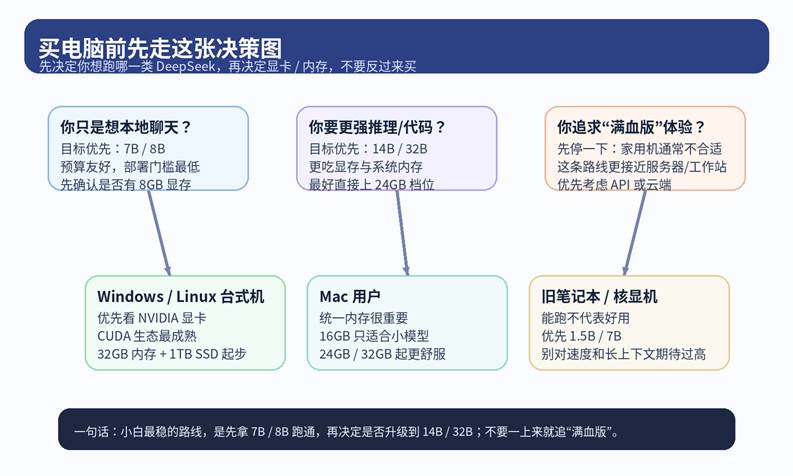 买电脑前先走这张决策图
先决定你想跑哪一类 DeepSeek，再决定显卡 / 内存，不要反过来买

你只是想本地聊天？
目标优先：7B / 8B
预算友好，部署门槛最低
先确认是否有 8GB 显存

你要更强推理/代码？
目标优先：14B / 32B
更吃显存与系统内存
最好直接上 24GB 档位

你追求“满血版”体验？
先停一下：家用机通常不合适
这条路线更接近服务器/工作站
优先考虑 API 或云端

Windows / Linux 台式机
优先看 NVIDIA 显卡
CUDA 生态最成熟
32GB 内存 + 1TB SSD 起步

Mac 用户
统一内存很重要
16GB 只适合小模型
24GB / 32GB 起更舒服

旧笔记本 / 核显机
能跑不代表好用
优先 1.5B / 7B
别对速度和长上下文期待过高

一句话：小白最稳的路线，是先拿 7B / 8B 跑通，再决定是否升级到 14B / 32B；不要一上来就追“满血版”。